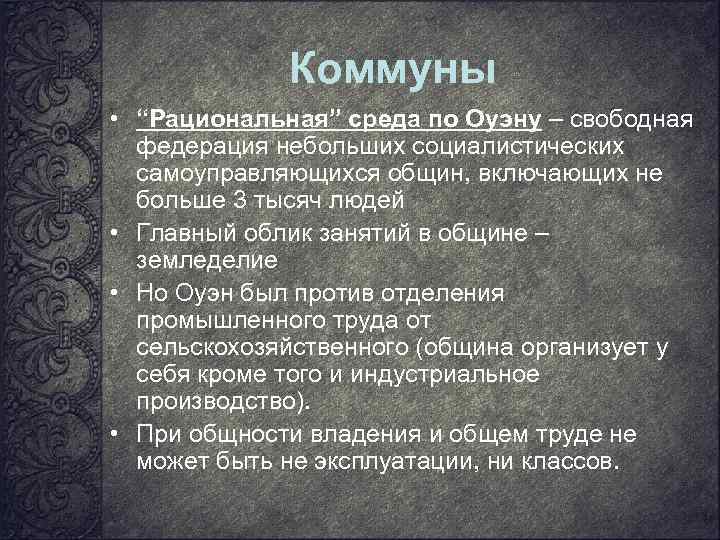 Коммуны

• “Рациональная” среда по Оуэну – свободная федерация небольших социалистических самоуправляющихся общин, включающих не больше 3 тысяч людей
• Главный облик занятий в общине – земледелие
• Но Оуэн был против отделения промышленного труда от сельскохозяйственного (община организует у себя кроме того и индустриальное производство).
• При общности владения и общем труде не может быть не эксплуатации, ни классов.